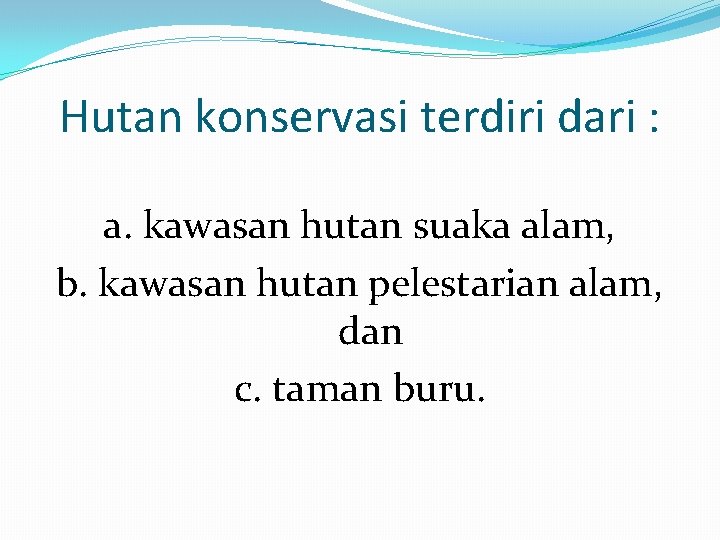 Hutan konservasi terdiri dari :

a. kawasan hutan suaka alam,
b. kawasan hutan pelestarian alam, dan
c. taman buru.